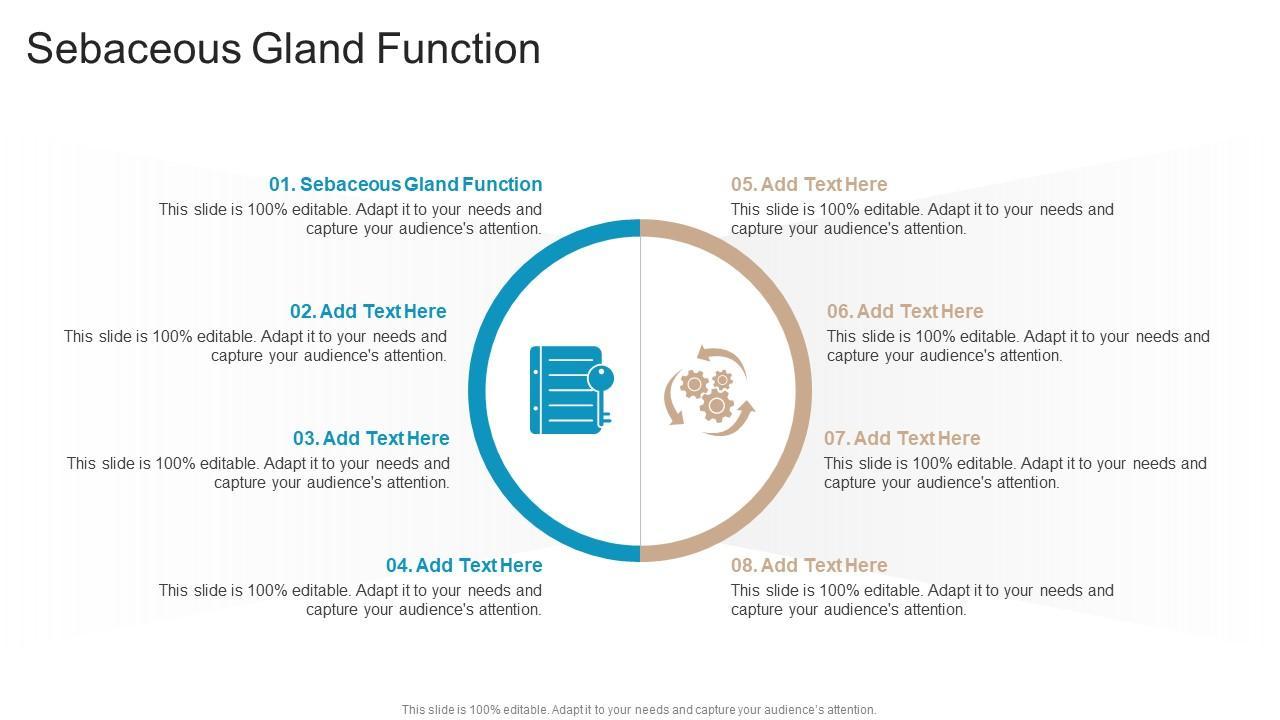 Sebaceous Gland Function

01. Sebaceous Gland Function
This slide is 100% editable. Adapt it to your needs and capture your audience's attention.

02. Add Text Here
This slide is 100% editable. Adapt it to your needs and capture your audience's attention.

03. Add Text Here
This slide is 100% editable. Adapt it to your needs and capture your audience's attention.

04. Add Text Here
This slide is 100% editable. Adapt it to your needs and capture your audience's attention.

05. Add Text Here
This slide is 100% editable. Adapt it to your needs and capture your audience's attention.

06. Add Text Here
This slide is 100% editable. Adapt it to your needs and capture your audience's attention.

07. Add Text Here
This slide is 100% editable. Adapt it to your needs and capture your audience's attention.

08. Add Text Here
This slide is 100% editable. Adapt it to your needs and capture your audience's attention.

This slide is 100% editable. Adapt it to your needs and capture your audience's attention.